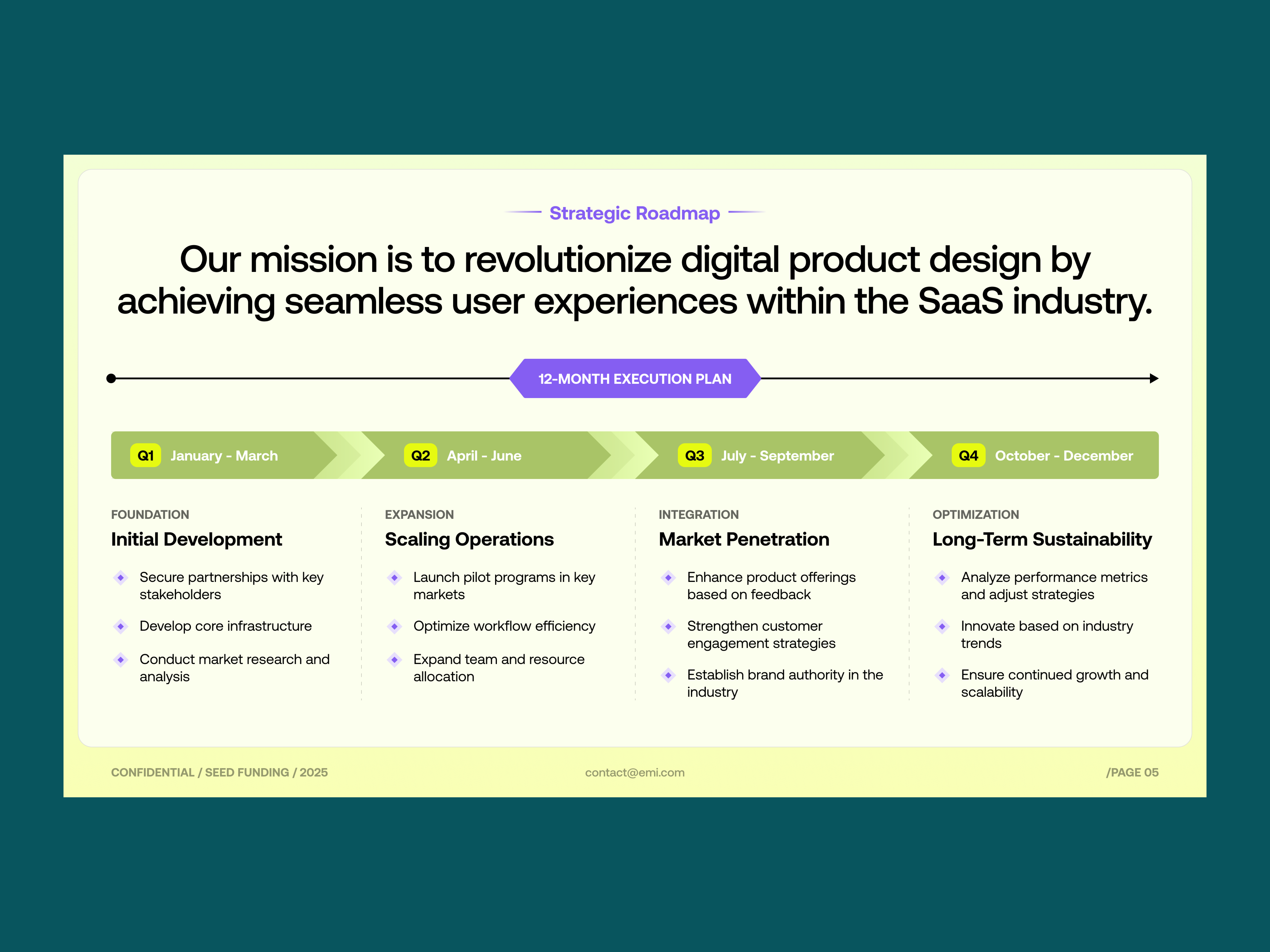 Strategic Roadmap

Our mission is to revolutionize digital product design by achieving seamless user experiences within the SaaS industry.

12-MONTH EXECUTION PLAN

Q1 January - March

Q2 April - June

Q3 July - September

Q4 October - December

FOUNDATION
Initial Development

Secure partnerships with key stakeholders

Develop core infrastructure

Conduct market research and analysis

EXPANSION
Scaling Operations

Launch pilot programs in key markets

Optimize workflow efficiency

Expand team and resource allocation

INTEGRATION
Market Penetration

Enhance product offerings based on feedback

Strengthen customer engagement strategies

Establish brand authority in the industry

OPTIMIZATION
Long-Term Sustainability

Analyze performance metrics and adjust strategies

Innovate based on industry trends

Ensure continued growth and scalability

CONFIDENTIAL / SEED FUNDING / 2025

contact@emi.com

/PAGE 05